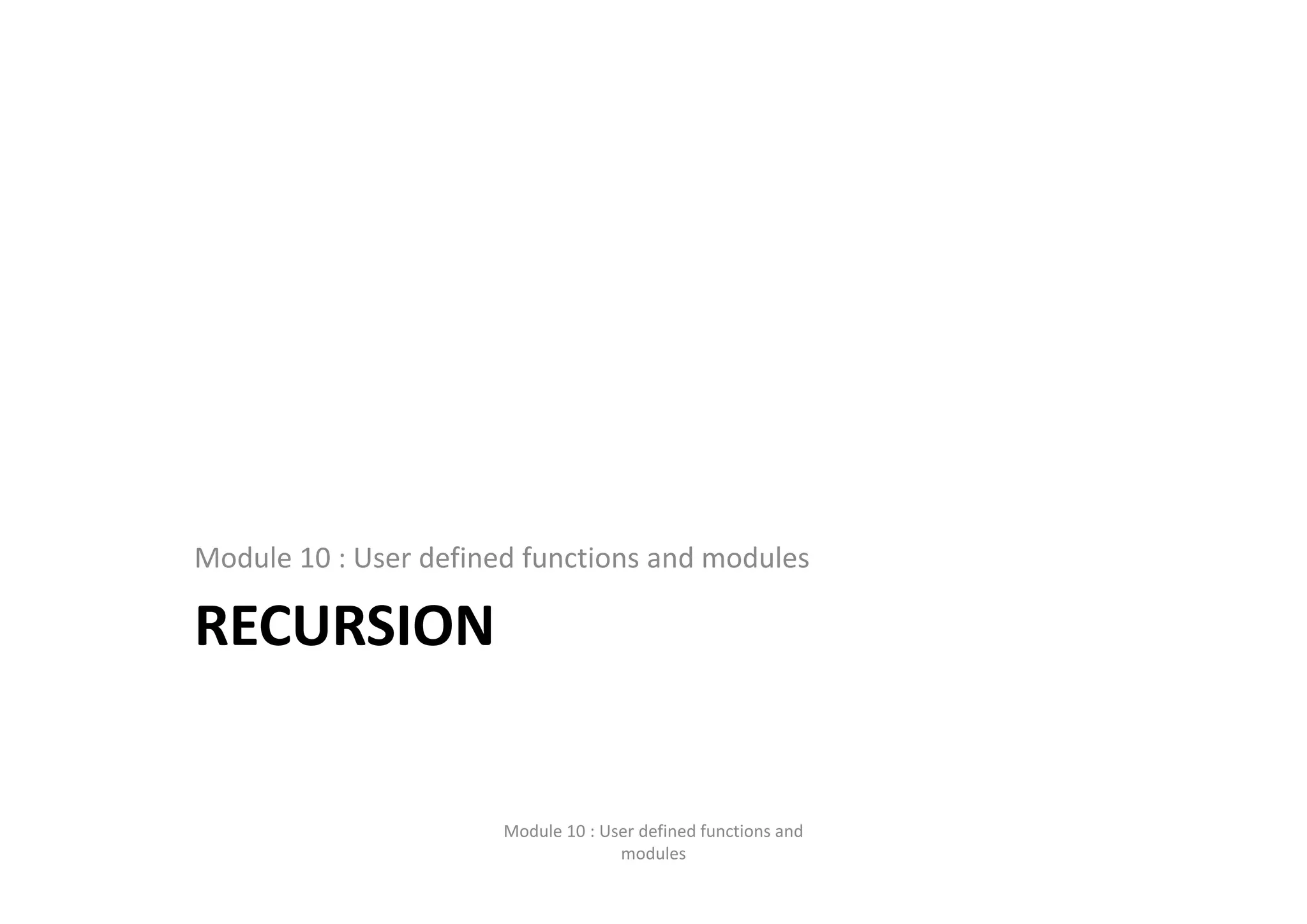 Module 10 : User defined functions and modules

RECURSION

Module 10 : User defined functions and modules